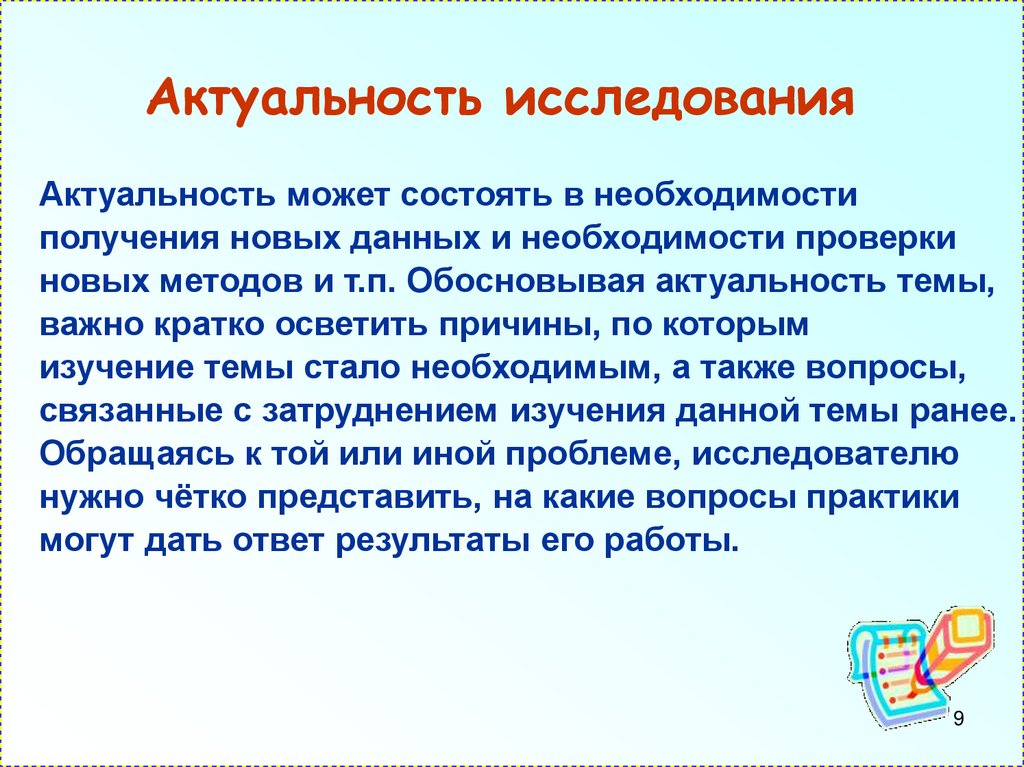 Актуальность исследования

Актуальность может состоять в необходимости получения новых данных и необходимости проверки новых методов и т.п. Обосновывая актуальность темы, важно кратко осветить причины, по которым изучение темы стало необходимым, а также вопросы, связанные с затруднением изучения данной темы ранее. Обращаясь к той или иной проблеме, исследователю нужно чётко представить, на какие вопросы практики могут дать ответ результаты его работы.

9